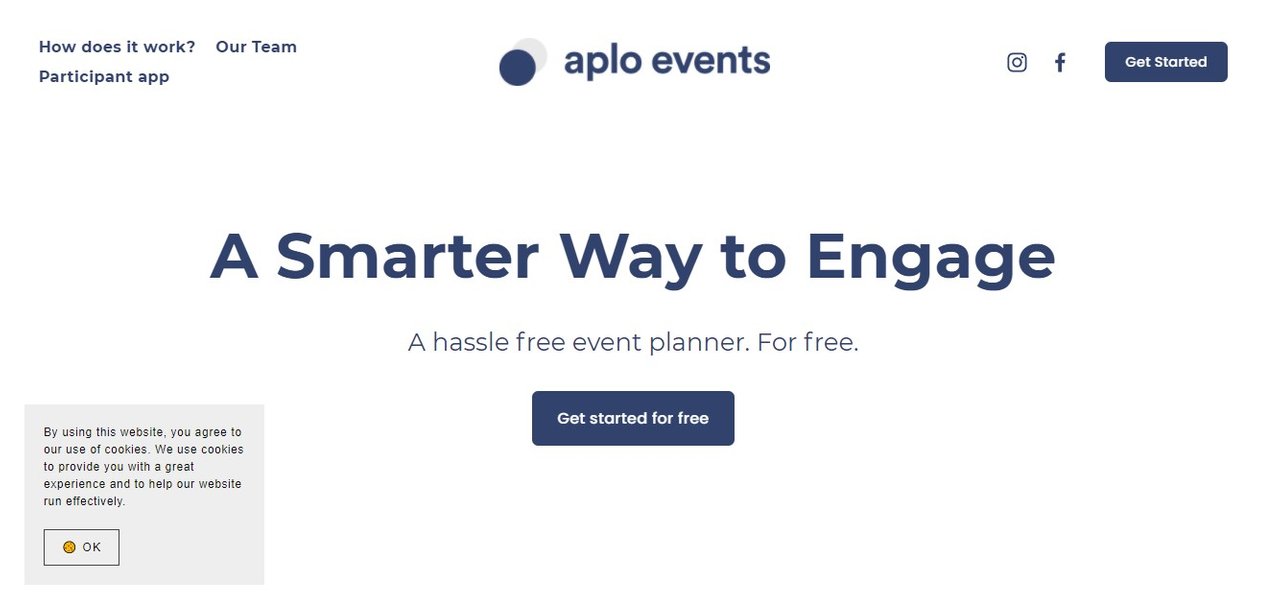 How does it work? Our Team
Participant app

aplo events

Get Started

A Smarter Way to Engage

A hassle free event planner. For free.

Get started for free

By using this website, you agree to our use of cookies. We use cookies to provide you with a great experience and to help our website run effectively.

OK